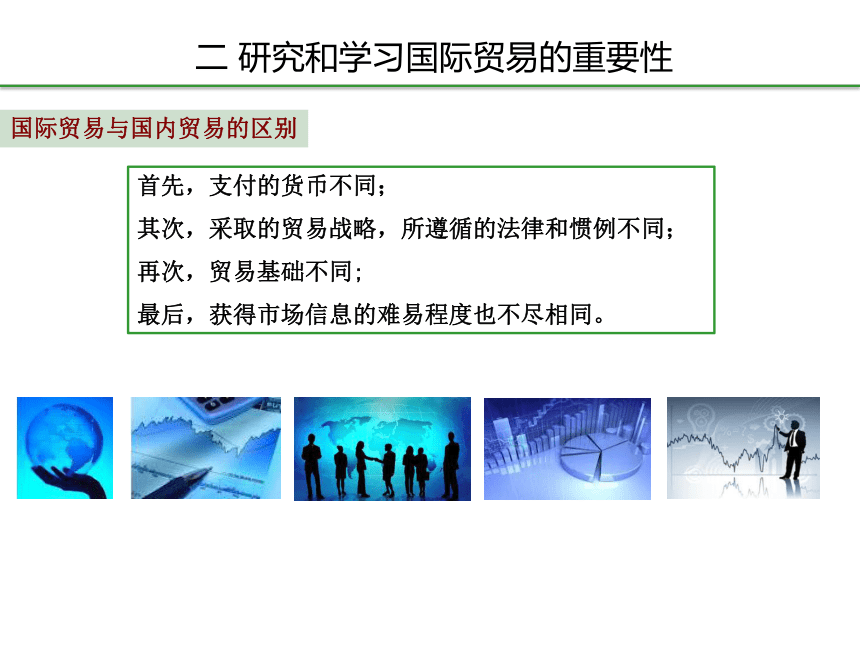 二 研究和学习国际贸易的重要性

国际贸易与国内贸易的区别

首先，支付的货币不同；
其次，采取的贸易战略，所遵循的法律和惯例不同；
再次，贸易基础不同；
最后，获得市场信息的难易程度也不尽相同。